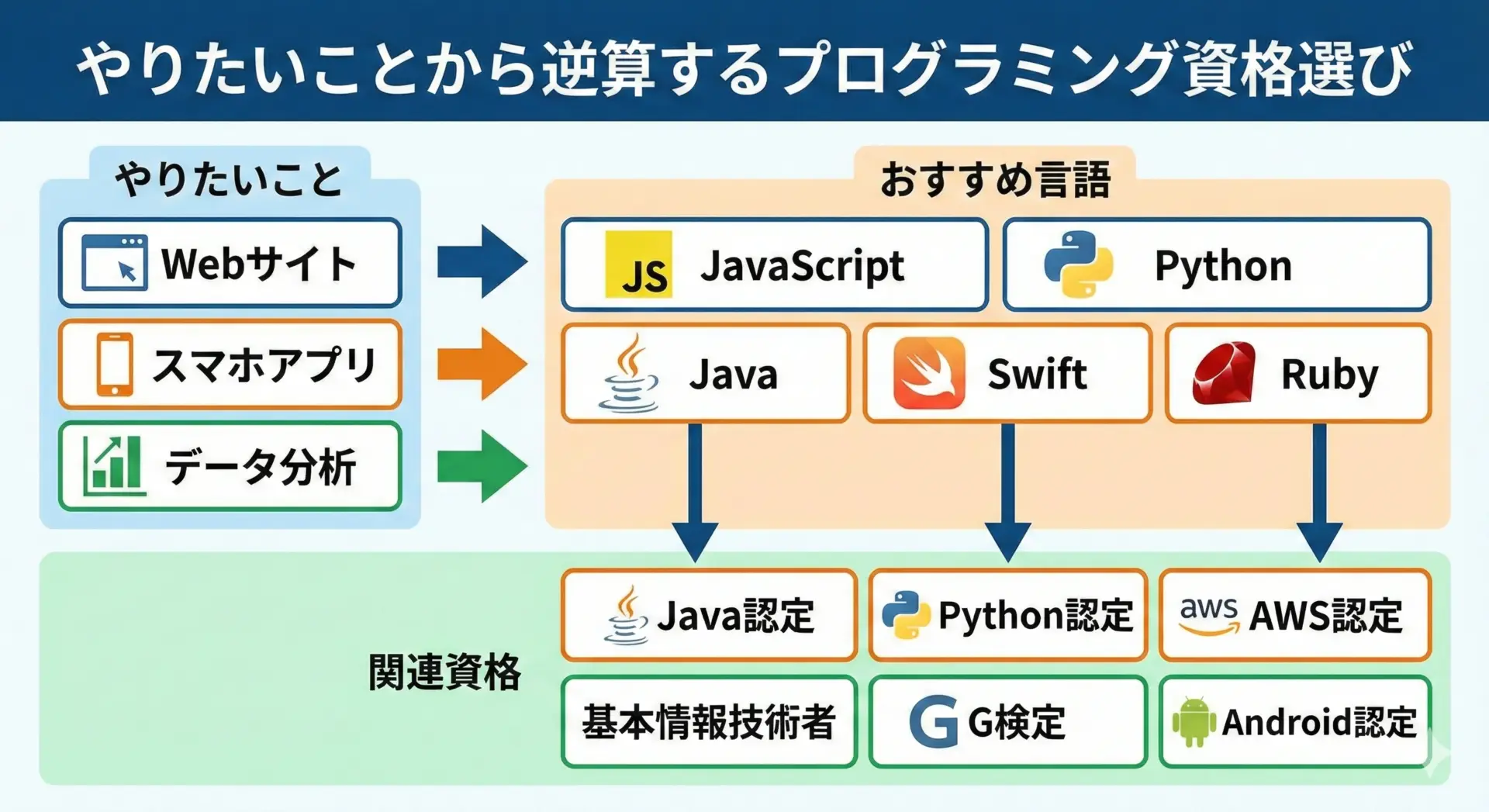 やりたいことから逆算するプログラミング資格選び

やりたいこと

Webサイト

スマホアプリ

データ分析

おすすめ言語

JS JavaScript

Python

Java

Swift

Ruby

関連資格

Java認定

Python認定

aws AWS認定

基本情報技術者

G G検定

Android認定